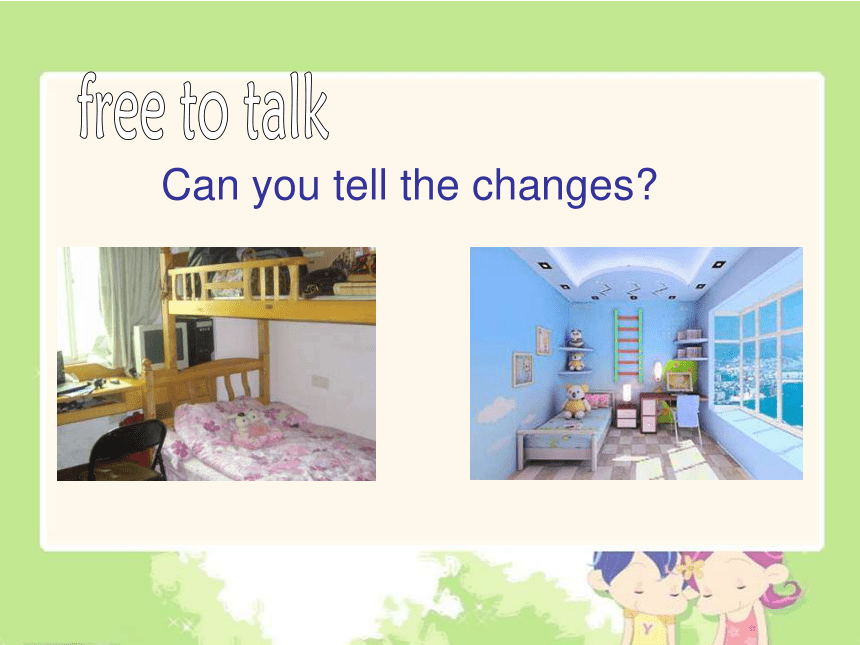 free to talk

Can you tell the changes?